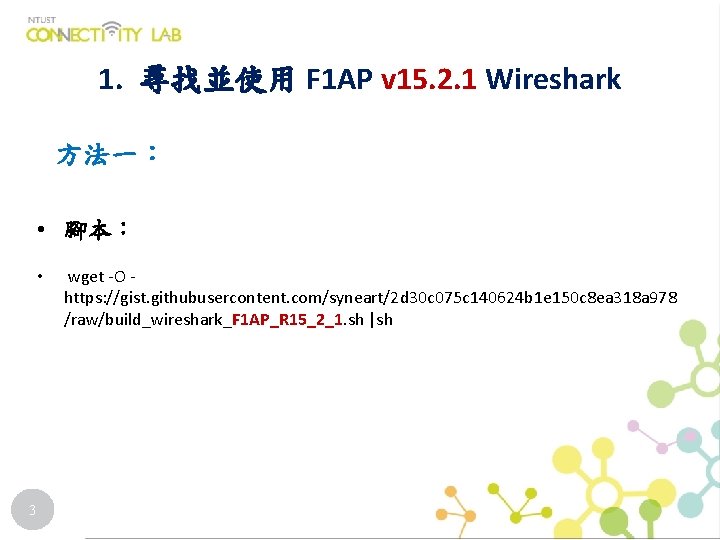 NTUST
CONNECTIVITY LAB

1. 尋找並使用F1AP v15.2.1 Wireshark

方法一：

• 腳本：

• wget -O - https://gist.githubusercontent.com/syneart/2d30c075c140624b1e150c8ea318a978/raw/build_wireshark_F1AP_R15_2_1.sh |sh

3